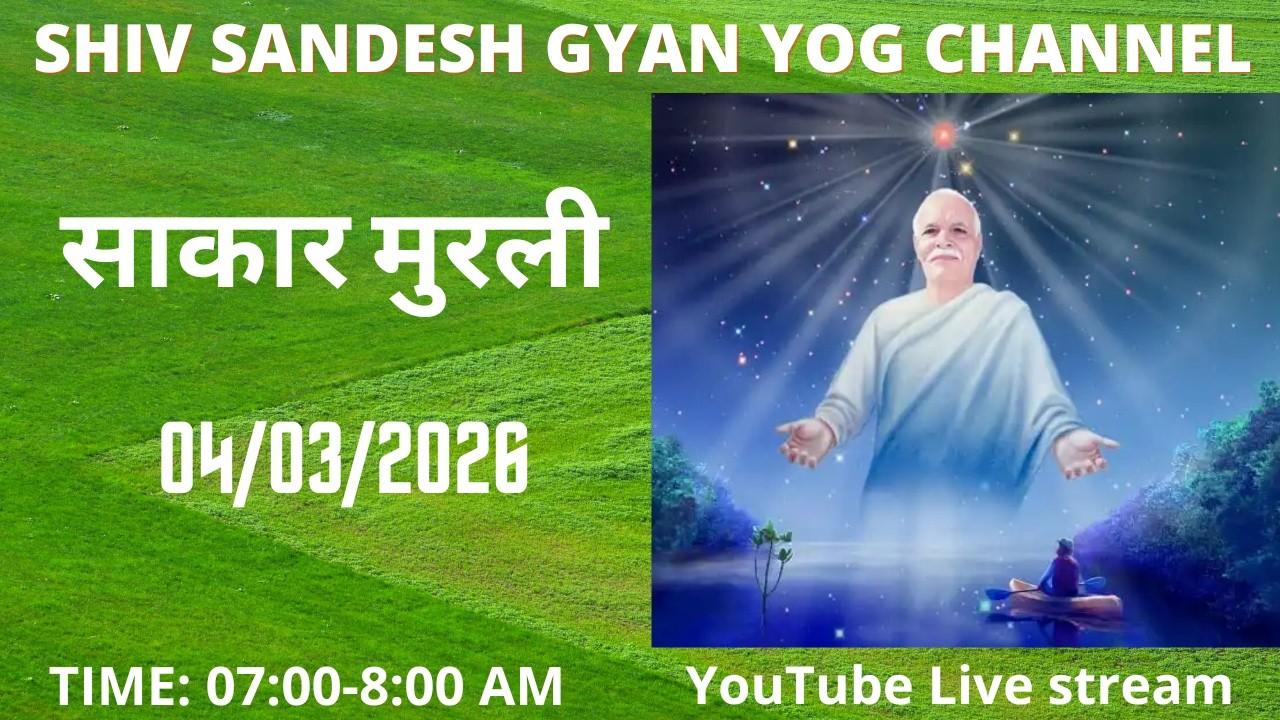 SHIV SANDESH GYAN YOG CHANNEL

साकार मुरली

04/03/2026

TIME: 07:00-8:00 AM

YouTube Live stream